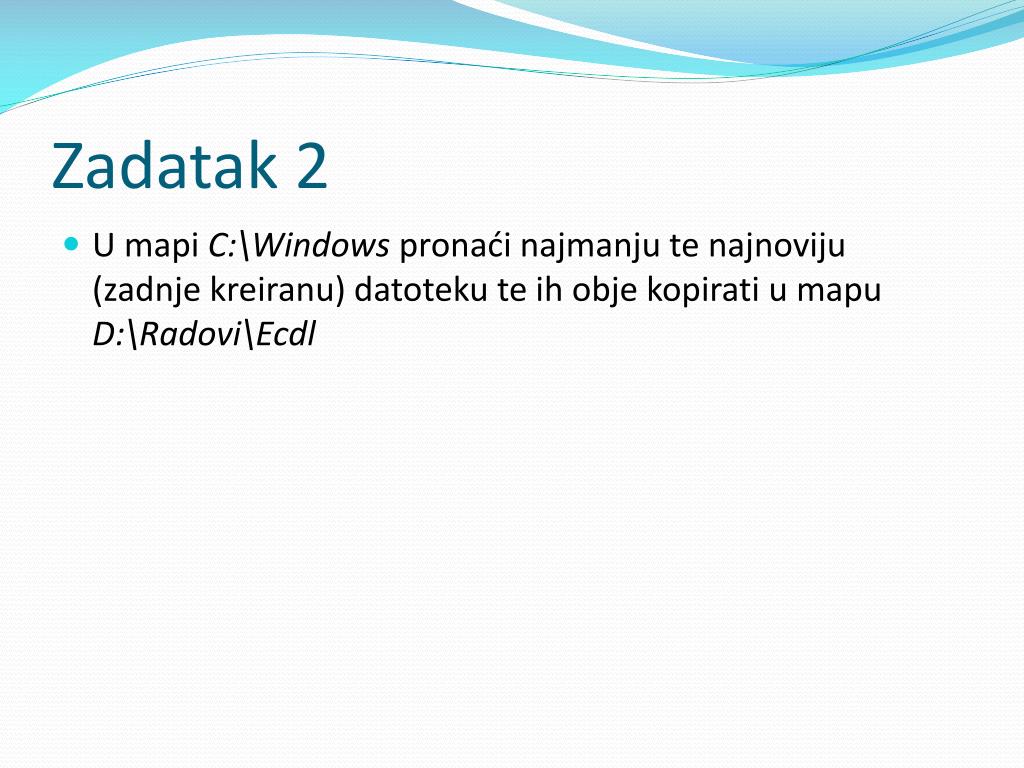 Zadatak 2

U mapi C:\Windows pronaći najmanju te najnoviju (zadnje kreiranu) datoteku te ih obje kopirati u mapu D:\Radovi\Ecdl